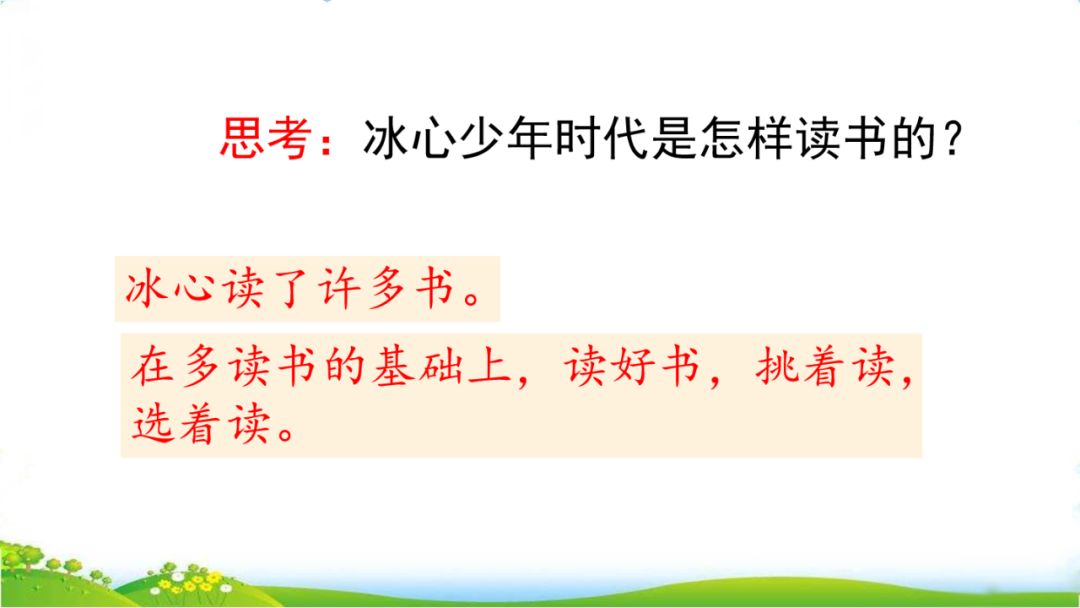 思考：冰心少年时代是怎样读书的？

冰心读了许多书。

在多读书的基础上，读好书，挑着读，选着读。